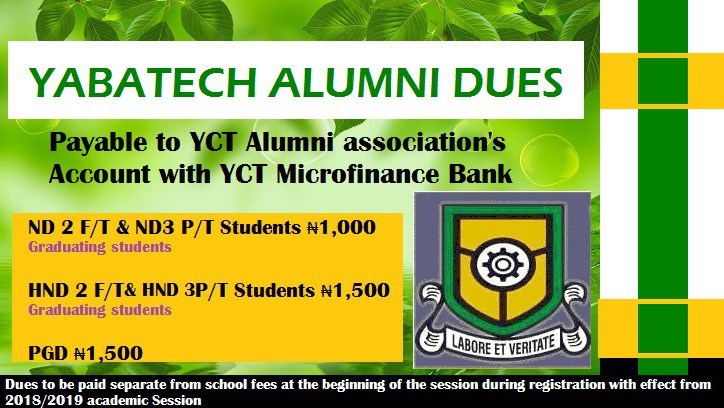 YABATECH ALUMNI DUES

Payable to YCT Alumni association's Account with YCT Microfinance Bank

ND 2 F/T & ND3 P/T Students ₦1,000
Graduating students

HND 2 F/T& HND 3P/T Students ₦1,500
Graduating students

PGD ₦1,500

LABORE ET VERITATE

Dues to be paid separate from school fees at the beginning of the session during registration with effect from 2018/2019 academic Session